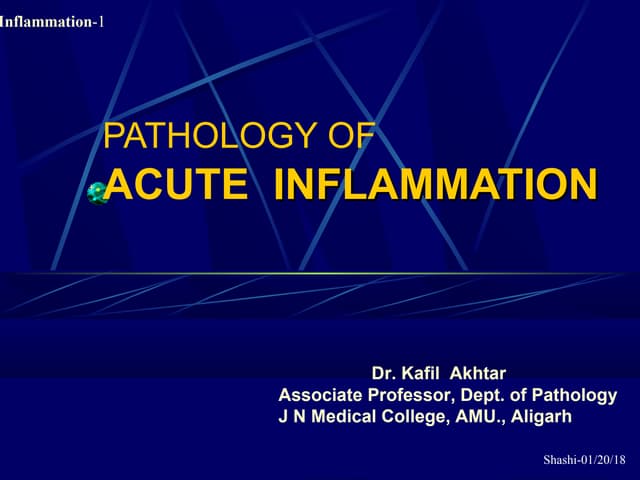 Inflammation-1

PATHOLOGY OF
ACUTE INFLAMMATION

Dr. Kafil Akhtar
Associate Professor, Dept. of Pathology
J N Medical College, AMU., Aligarh

Shashi-01/20/18